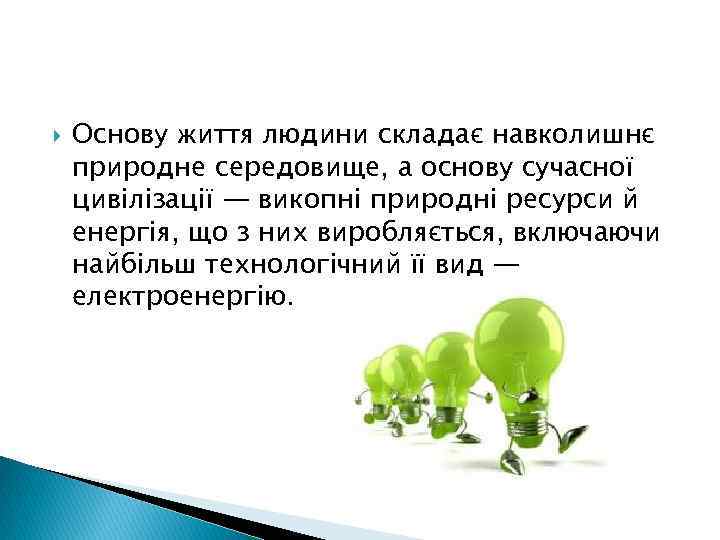 Основу життя людини складає навколишнє природне середовище, а основу сучасної цивілізації — викопні природні ресурси й енергія, що з них виробляється, включаючи найбільш технологічний її вид — електроенергію.